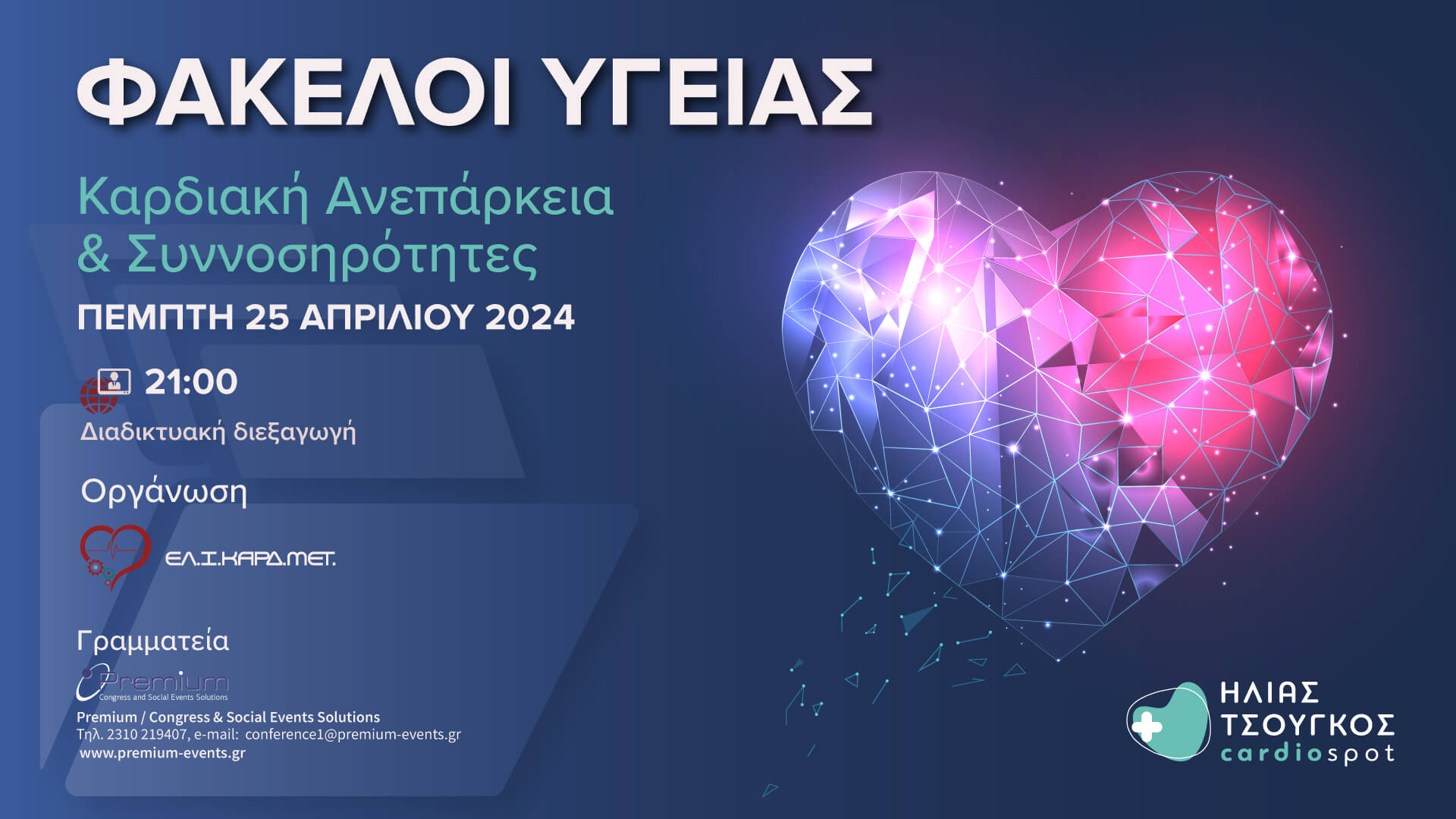 ΦΑΚΕΛΟΙ ΥΓΕΙΑΣ

Καρδιακή Ανεπάρκεια & Συννοσηρότητες

ΠΕΜΠΤΗ 25 ΑΠΡΙΛΙΟΥ 2024

21:00

Διαδικτυακή διεξαγωγή

Οργάνωση

ΕΛ.Ι.ΚΑΡΔ.ΜΕΤ.

Γραμματεία

Premium
Congress and Social Events Solutions

Premium / Congress & Social Events Solutions
Τηλ. 2310 219407, e-mail: conference1@premium-events.gr
www.premium-events.gr

ΗΛΙΑΣ ΤΣΟΥΓΚΟΣ
cardiospot